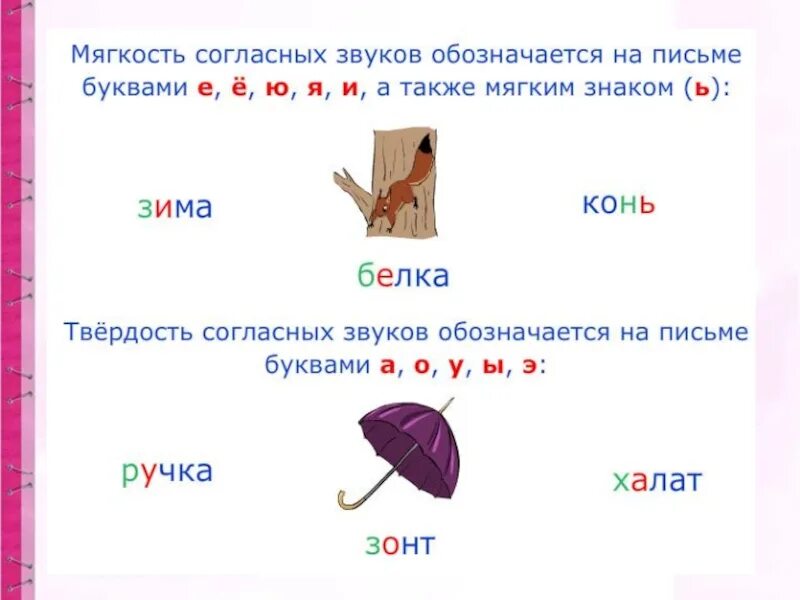 Мягкость согласных звуков обозначается на письме буквами е, ё, ю, я, и, а также мягким знаком (ь):

зима

конь

белка

Твёрдость согласных звуков обозначается на письме буквами а, о, у, ы, э:

ручка

халат

зонт